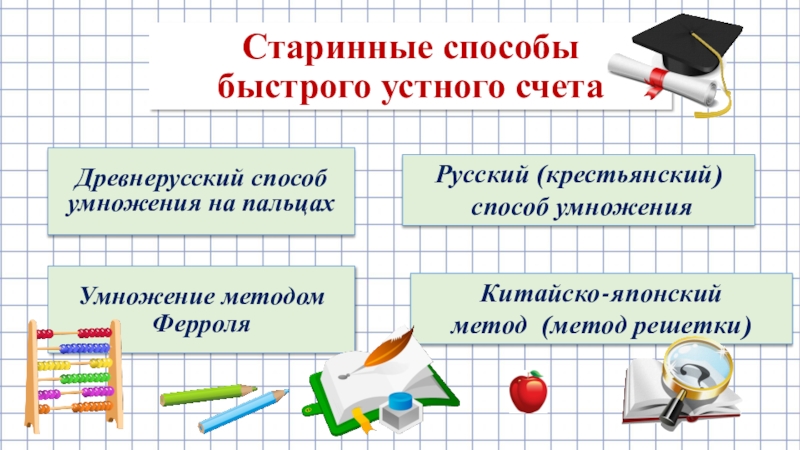 Старинные способы быстрого устного счета

Древнерусский способ умножения на пальцах

Русский (крестьянский) способ умножения

Умножение методом Ферроля

Китайско-японский метод (метод решетки)